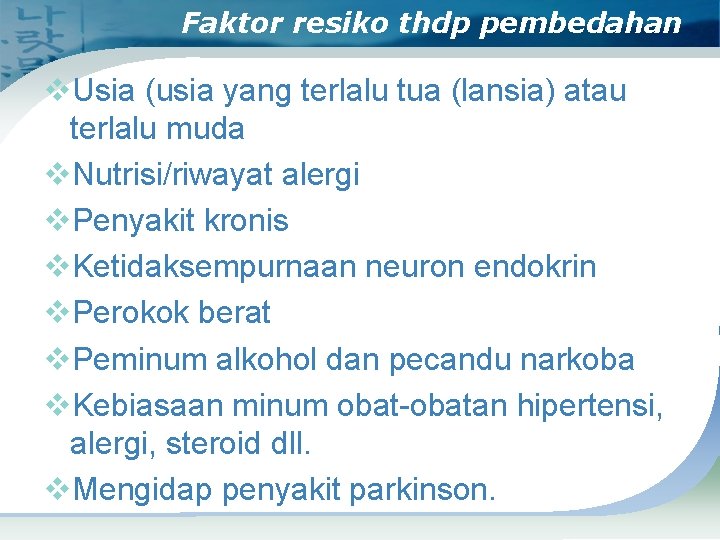 Faktor resiko thdp pembedahan

❖Usia (usia yang terlalu tua (lansia) atau terlalu muda

❖Nutrisi/riwayat alergi

❖Penyakit kronis

❖Ketidaksempurnaan neuron endokrin

❖Perokok berat

❖Peminum alkohol dan pecandu narkoba

❖Kebiasaan minum obat-obatan hipertensi, alergi, steroid dll.

❖Mengidap penyakit parkinson.